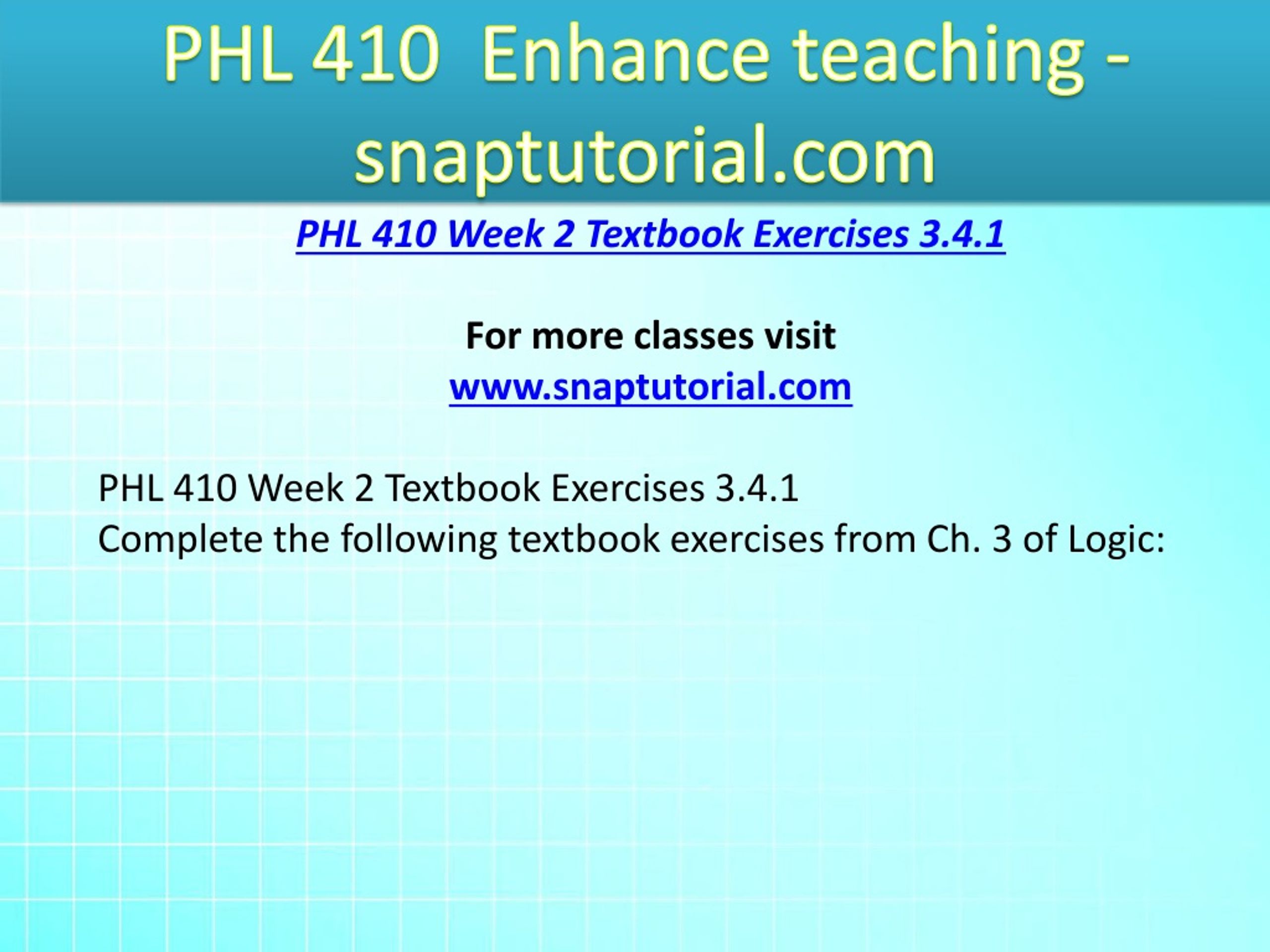 PHL 410  Enhance teaching - snaptutorial.com

PHL 410 Week 2 Textbook Exercises 3.4.1

For more classes visit
www.snaptutorial.com

PHL 410 Week 2 Textbook Exercises 3.4.1
Complete the following textbook exercises from Ch. 3 of Logic: